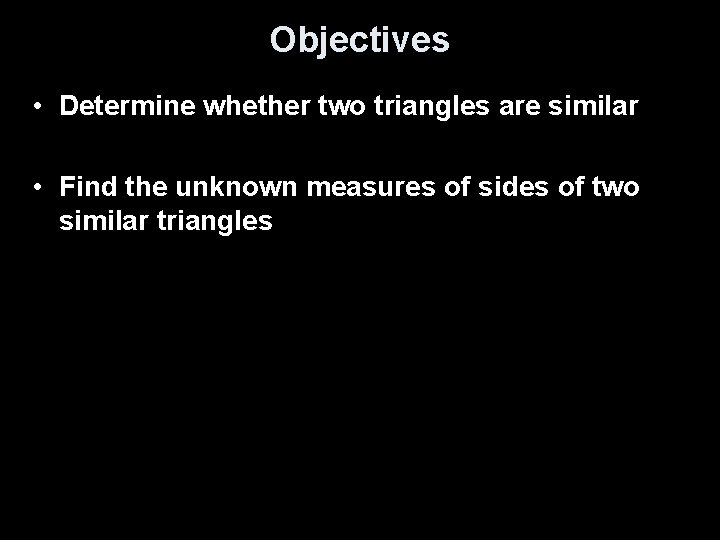 Objectives

• Determine whether two triangles are similar

• Find the unknown measures of sides of two similar triangles